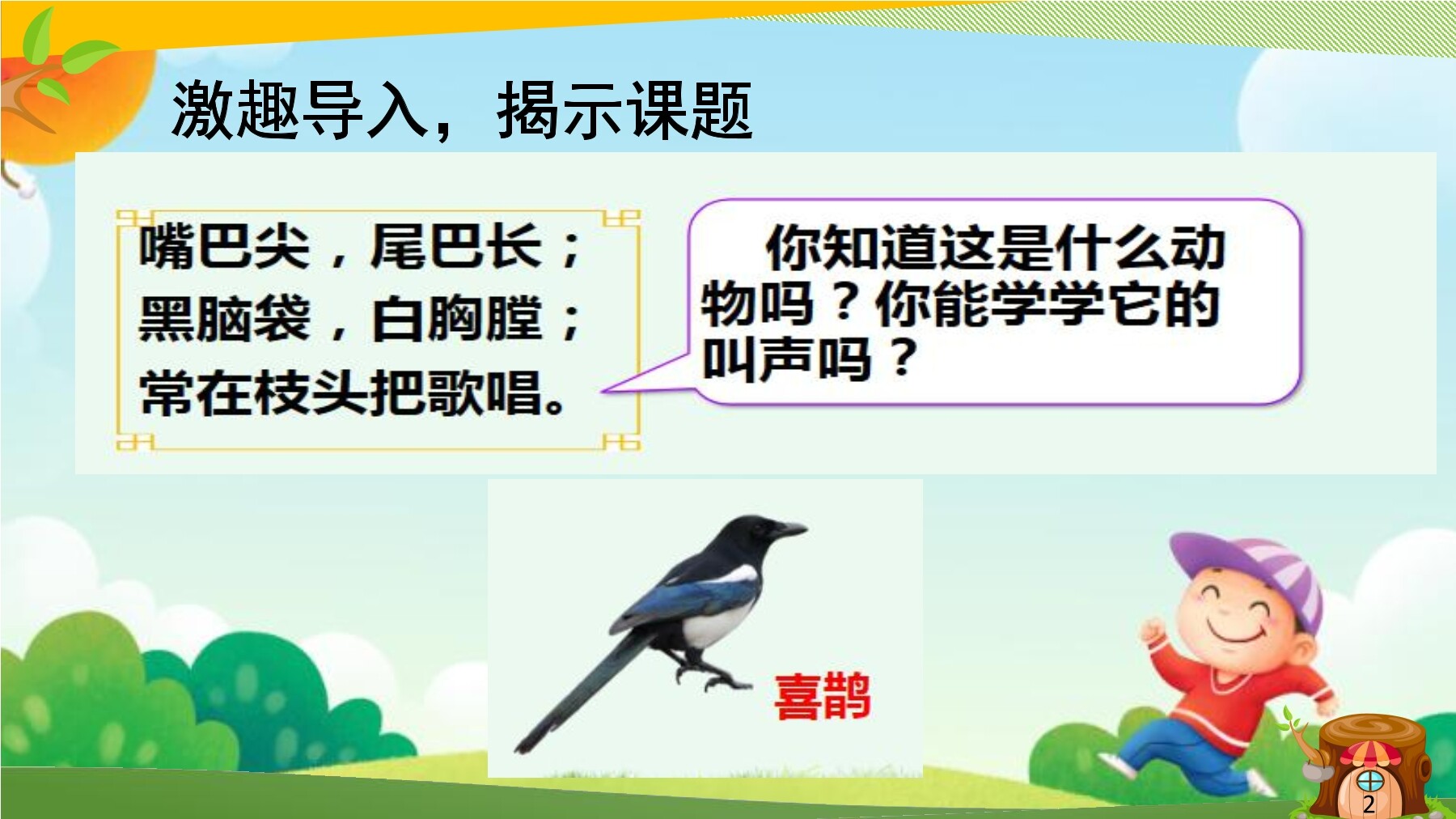 激趣导入，揭示课题

嘴巴尖，尾巴长；
黑脑袋，白胸膛；
常在枝头把歌唱。

你知道这是什么动物吗？你能学学它的叫声吗？

喜鹊

2